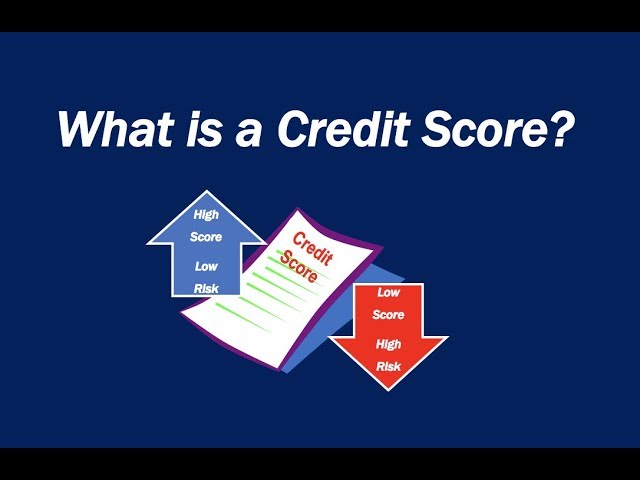 What is a Credit Score?

High
Score
Low
Risk

Credit
Score

Low
Score
High
Risk